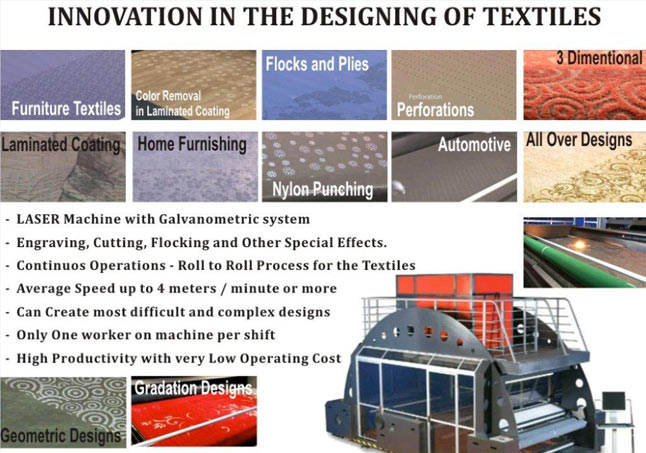 INNOVATION IN THE DESIGNING OF TEXTILES

Furniture Textiles

Color Removal in Laminated Coating

Flocks and Plies

Perforation
Perforations

3 Dimentional

Laminated Coating

Home Furnishing

Nylon Punching

Automotive

All Over Designs

- LASER Machine with Galvanometric system
- Engraving, Cutting, Flocking and Other Special Effects.
- Continuos Operations - Roll to Roll Process for the Textiles
- Average Speed up to 4 meters / minute or more
- Can Create most difficult and complex designs
- Only One worker on machine per shift
- High Productivity with very Low Operating Cost

Geometric Designs

Gradation Designs